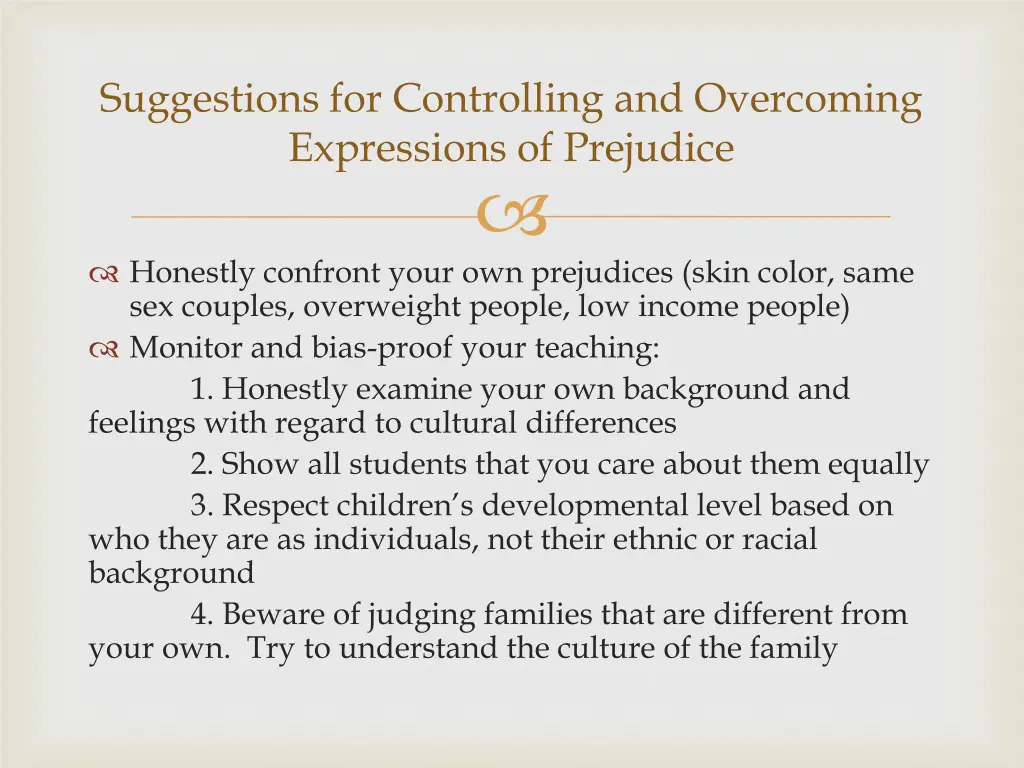 Suggestions for Controlling and Overcoming Expressions of Prejudice

Honestly confront your own prejudices (skin color, same sex couples, overweight people, low income people)

Monitor and bias-proof your teaching:

1. Honestly examine your own background and feelings with regard to cultural differences

2. Show all students that you care about them equally

3. Respect children's developmental level based on who they are as individuals, not their ethnic or racial background

4. Beware of judging families that are different from your own. Try to understand the culture of the family